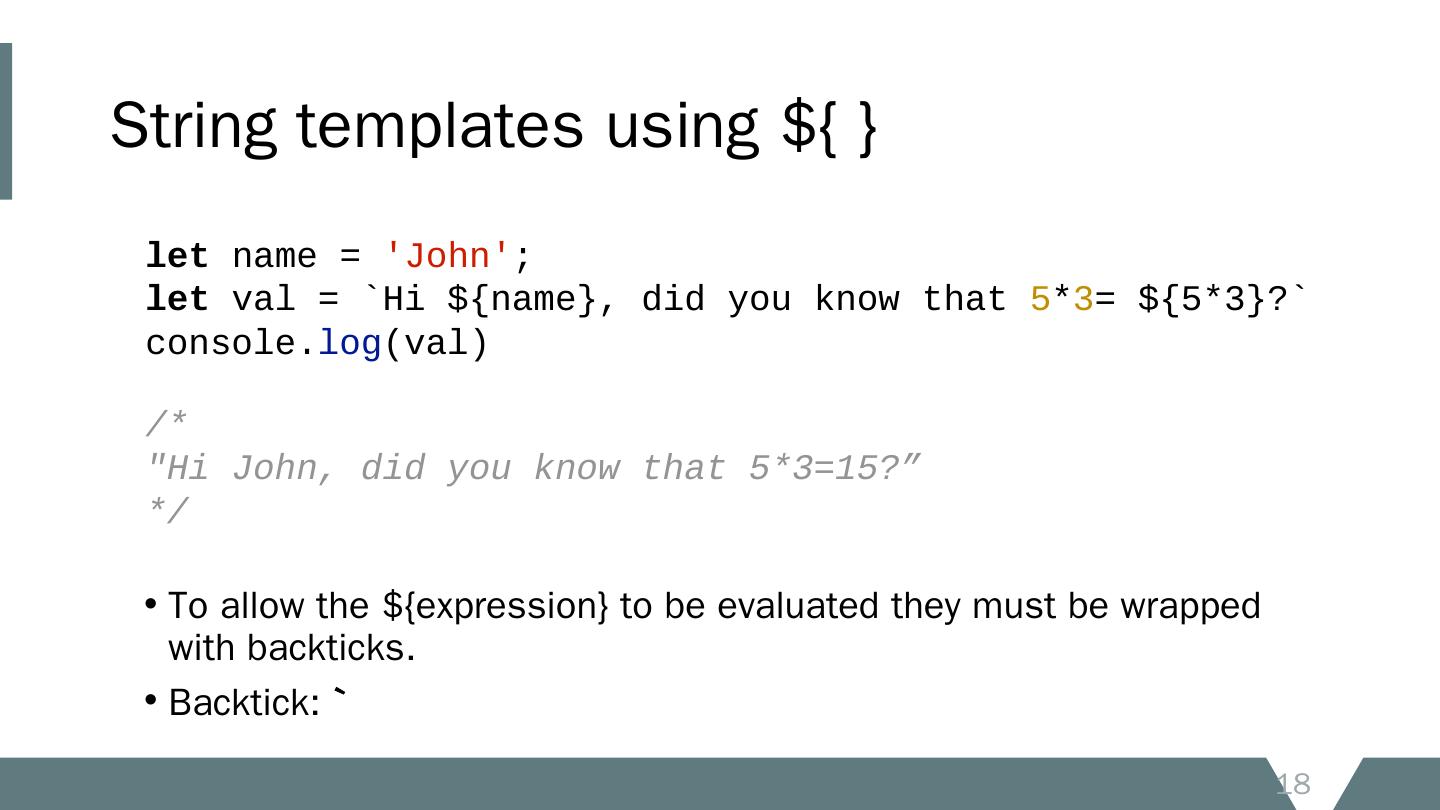 String templates using ${ }

let name = 'John';
let val = `Hi ${name}, did you know that 5*3= ${5*3}?`
console.log(val)

/*
"Hi John, did you know that 5*3=15?”
*/

• To allow the ${expression} to be evaluated they must be wrapped with backticks.

• Backtick: `

18